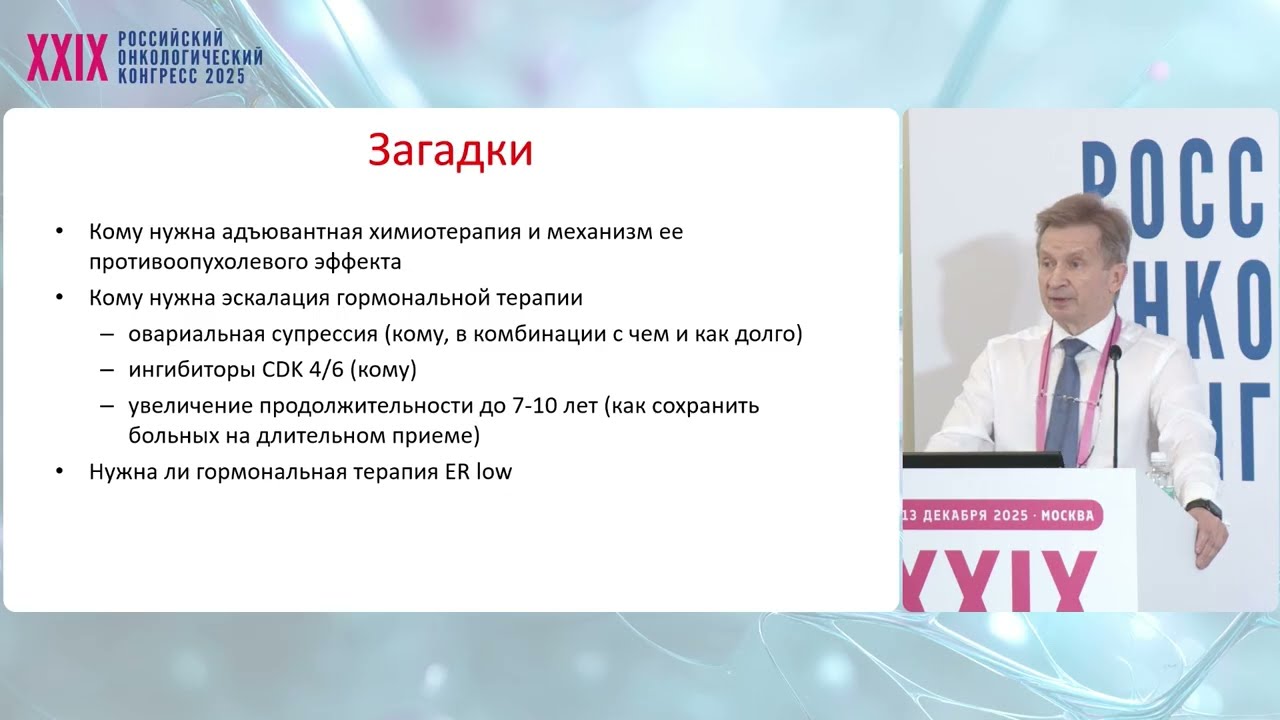 XXIX РОССИЙСКИЙ ОНКОЛОГИЧЕСКИЙ КОНГРЕСС 2025

Загадки

• Кому нужна адъювантная химиотерапия и механизм ее противоопухолевого эффекта
• Кому нужна эскалация гормональной терапии
– овариальная супрессия (кому, в комбинации с чем и как долго)
– ингибиторы CDK 4/6 (кому)
– увеличение продолжительности до 7-10 лет (как сохранить больных на длительном приеме)
• Нужна ли гормональная терапия ER low

РОСС
НКО
НГ

13 ДЕКАБРЯ 2025 · МОСКВА
XXIX